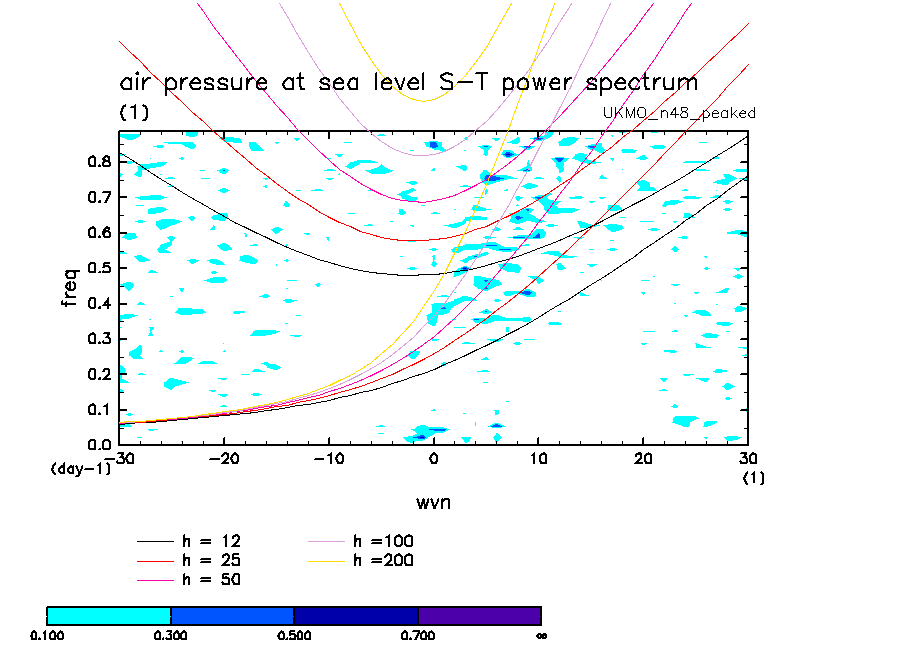 air pressure at sea level S-T power spectrum
(1)
UKMO_n48_peaked

freq

0.8
0.7
0.6
0.5
0.4
0.3
0.2
0.1
0.0
(day-1)

-30 -20 -10 0 10 20 30
(1)

wvn

h = 12
h = 25
h = 50
h =100
h =200

0.100 0.300 0.500 0.700 ∞